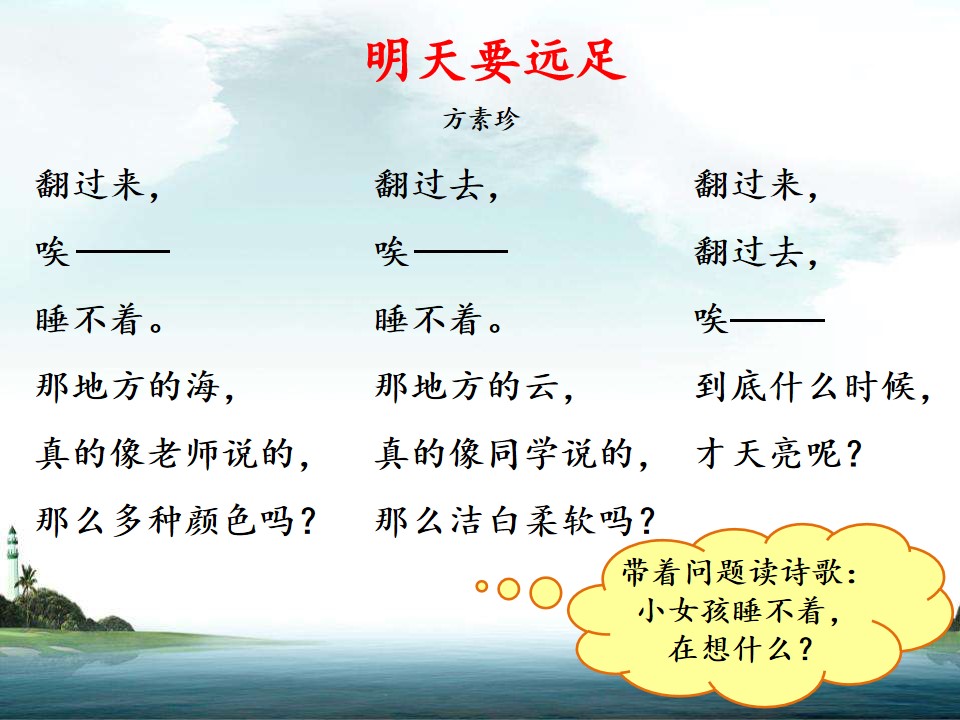 明天要远足

方素珍

翻过来，
唉——
睡不着。
那地方的海，
真的像老师说的，
那么多种颜色吗？

翻过去，
唉——
睡不着。
那地方的云，
真的像同学说的，
那么洁白柔软吗？

翻过来，
翻过去，
唉——
到底什么时候，
才天亮呢？

带着问题读诗歌：
小女孩睡不着，
在想什么？